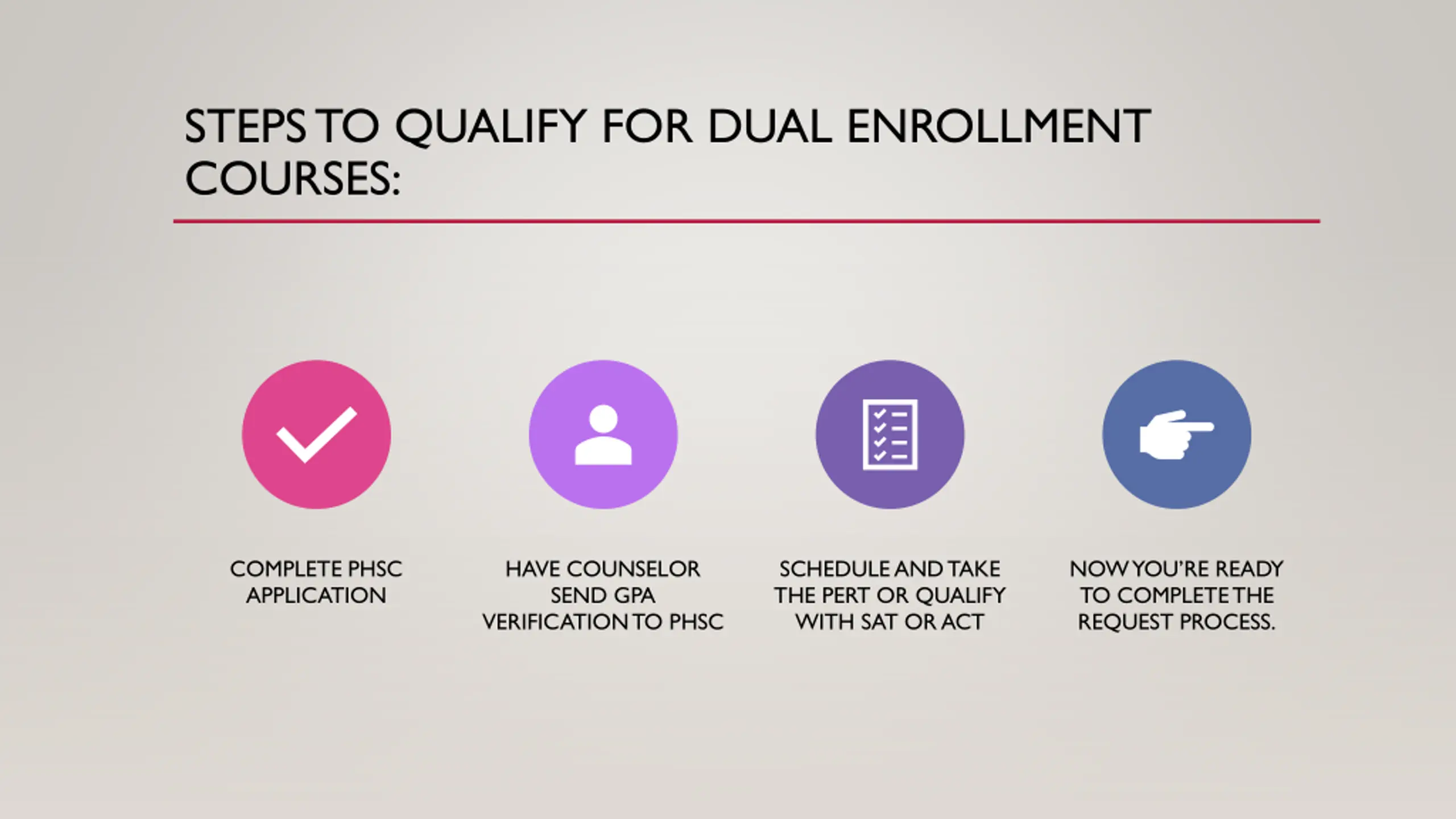 STEPS TO QUALIFY FOR DUAL ENROLLMENT COURSES:

COMPLETE PHSC APPLICATION

HAVE COUNSELOR SEND GPA VERIFICATION TO PHSC

SCHEDULE AND TAKE THE PERT OR QUALIFY WITH SAT OR ACT

NOW YOU'RE READY TO COMPLETE THE REQUEST PROCESS.